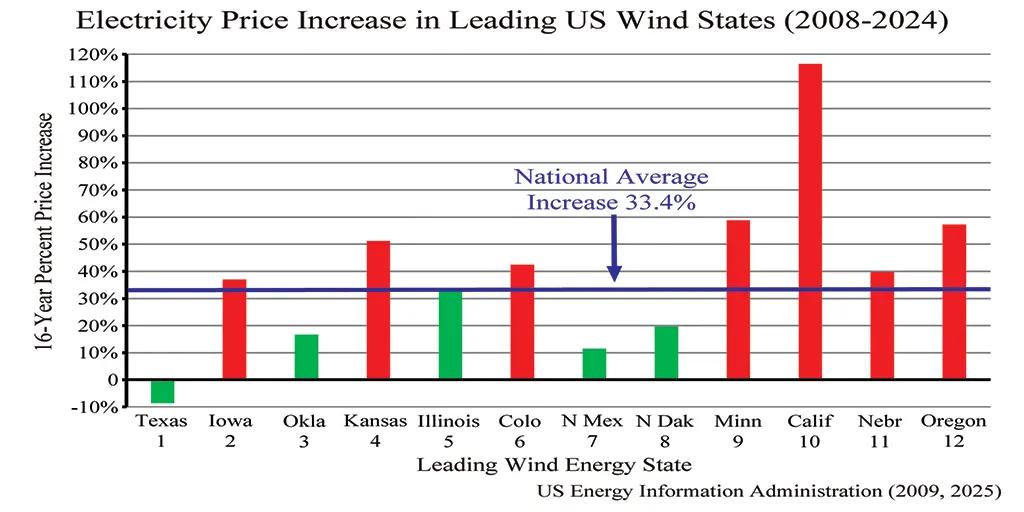 Electricity Price Increase in Leading US Wind States (2008-2024)

16-Year Percent Price Increase

120%
110%
100%
90%
80%
70%
60%
50%
40%
30%
20%
10%
0
-10%

National Average Increase 33.4%

Texas 1
Iowa 2
Okla 3
Kansas 4
Illinois 5
Colo 6
N Mex 7
N Dak 8
Minn 9
Calif 10
Nebr 11
Oregon 12

Leading Wind Energy State

US Energy Information Administration (2009, 2025)